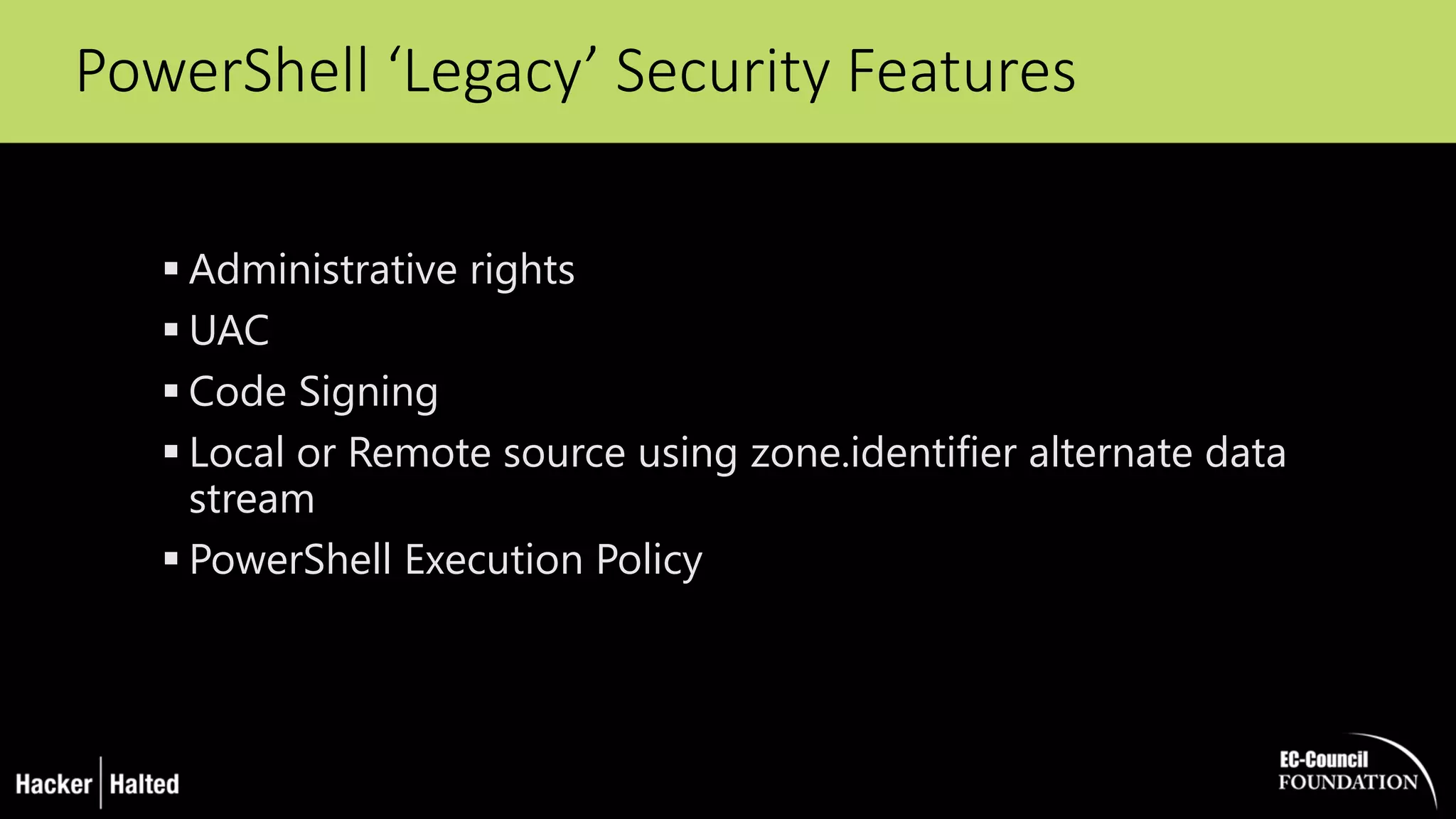 PowerShell ‘Legacy’ Security Features

▪ Administrative rights
▪ UAC
▪ Code Signing
▪ Local or Remote source using zone.identifier alternate data stream
▪ PowerShell Execution Policy

Hacker | Halted

EC-Council FOUNDATION